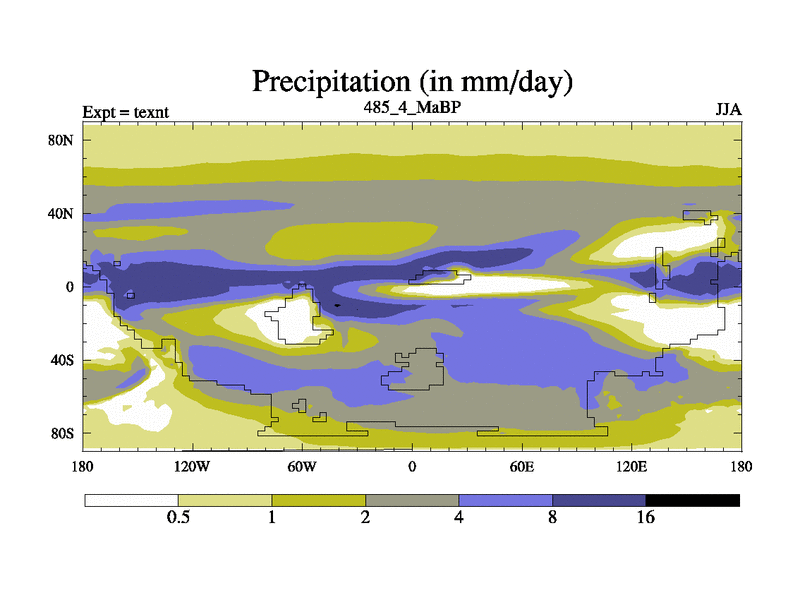 Precipitation (in mm/day)

Expt = texnt

485_4_MaBP

JJA

80N

40N

0

40S

80S

180

120W

60W

0

60E

120E

180

0.5

1

2

4

8

16